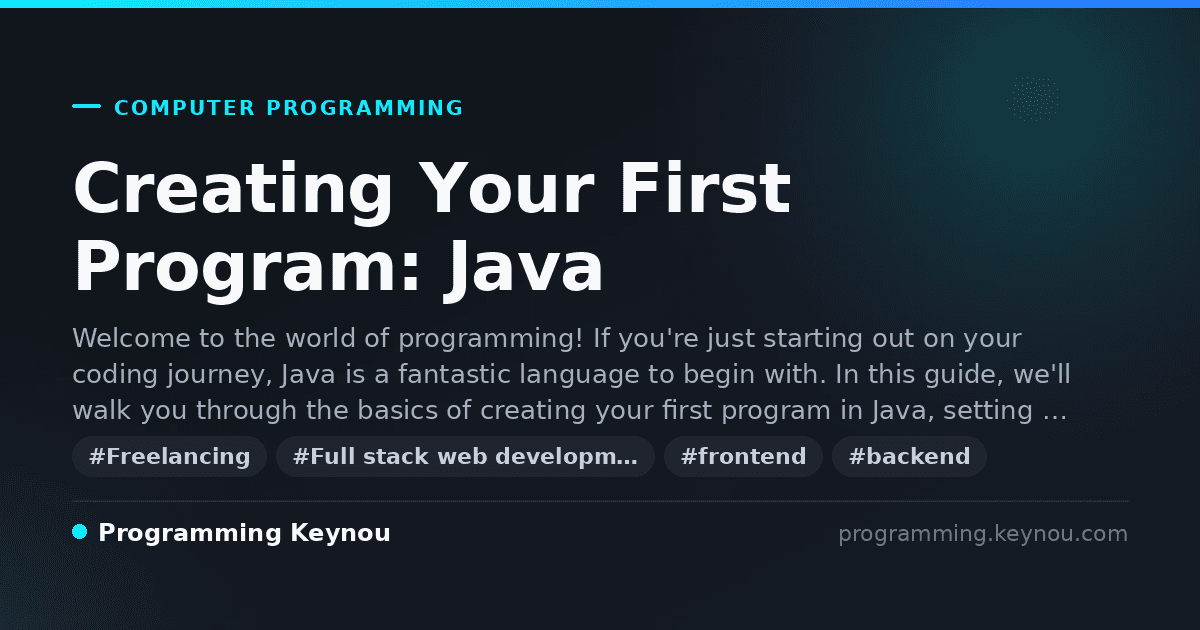 COMPUTER PROGRAMMING

Creating Your First Program: Java

Welcome to the world of programming! If you're just starting out on your coding journey, Java is a fantastic language to begin with. In this guide, we'll walk you through the basics of creating your first program in Java, setting …

#Freelancing #Full stack web developm… #frontend #backend

Programming Keynou

programming.keynou.com